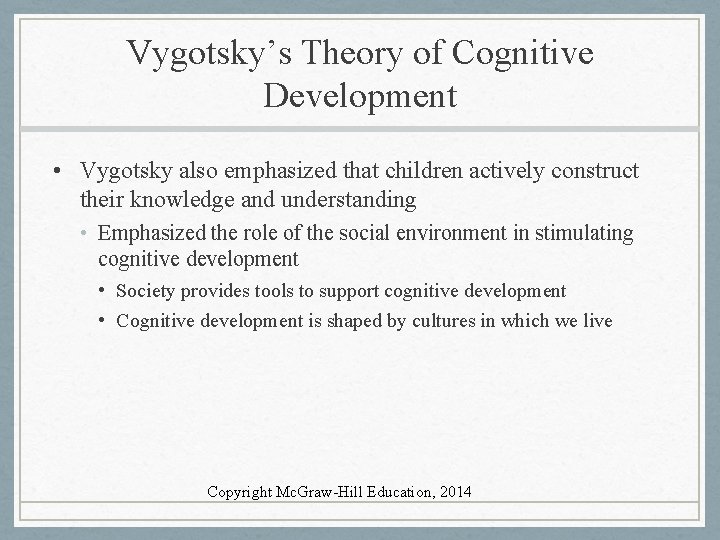 Vygotsky’s Theory of Cognitive Development

• Vygotsky also emphasized that children actively construct their knowledge and understanding
  • Emphasized the role of the social environment in stimulating cognitive development
    • Society provides tools to support cognitive development
    • Cognitive development is shaped by cultures in which we live

Copyright McGraw-Hill Education, 2014